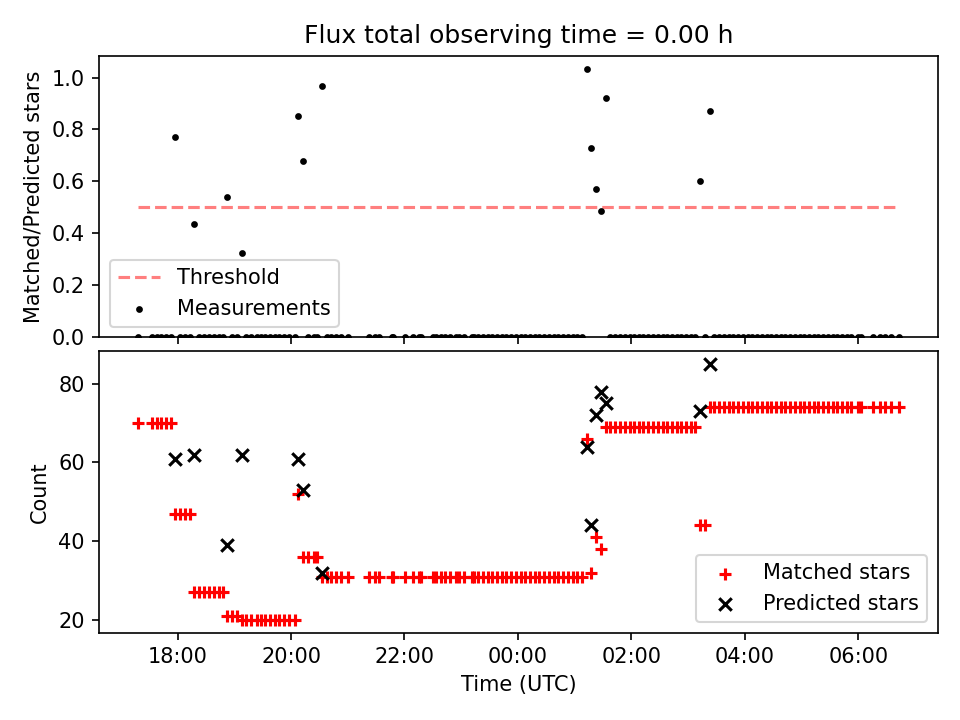 Flux total observing time = 0.00 h

Matched/Predicted stars

1.0
0.8
0.6
0.4
0.2
0.0

Threshold
Measurements

Count

80
60
40
20

Matched stars
Predicted stars

18:00
20:00
22:00
00:00
02:00
04:00
06:00

Time (UTC)